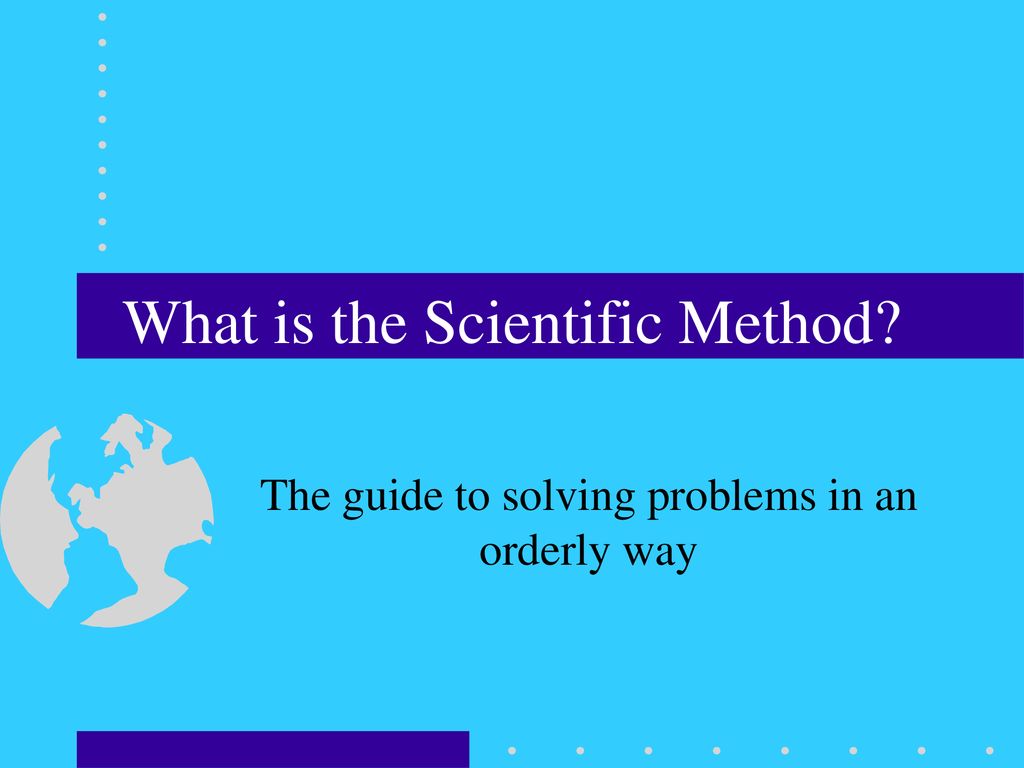 What is the Scientific Method?

The guide to solving problems in an orderly way